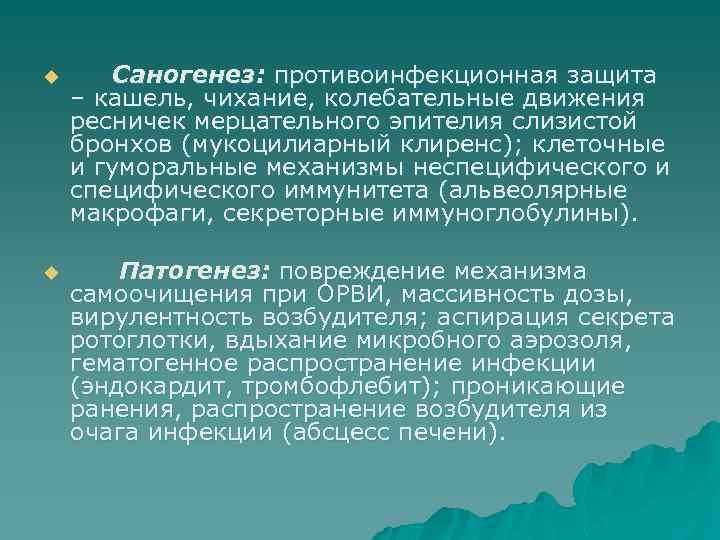 Саногенез: противоинфекционная защита – кашель, чихание, колебательные движения ресничек мерцательного эпителия слизистой бронхов (мукоцилиарный клиренс); клеточные и гуморальные механизмы неспецифического и специфического иммунитета (альвеолярные макрофаги, секреторные иммуноглобулины).

Патогенез: повреждение механизма самоочищения при ОРВИ, массивность дозы, вирулентность возбудителя; аспирация секрета ротоглотки, вдыхание микробного аэрозоля, гематогенное распространение инфекции (эндокардит, тромбофлебит); проникающие ранения, распространение возбудителя из очага инфекции (абсцесс печени).